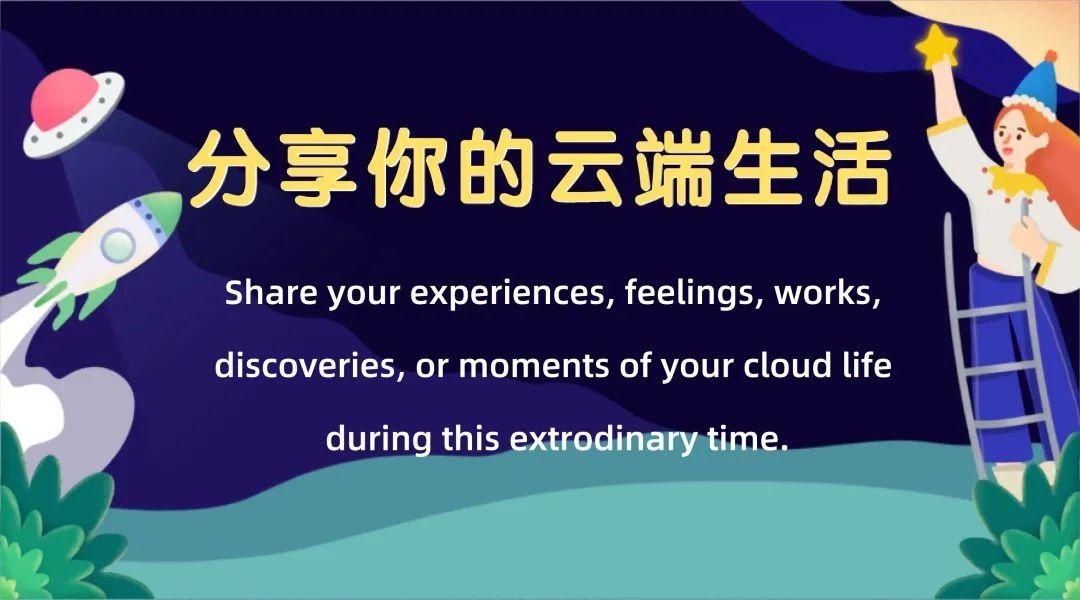 分享你的云端生活

Share your experiences, feelings, works, discoveries, or moments of your cloud life during this extrodinary time.